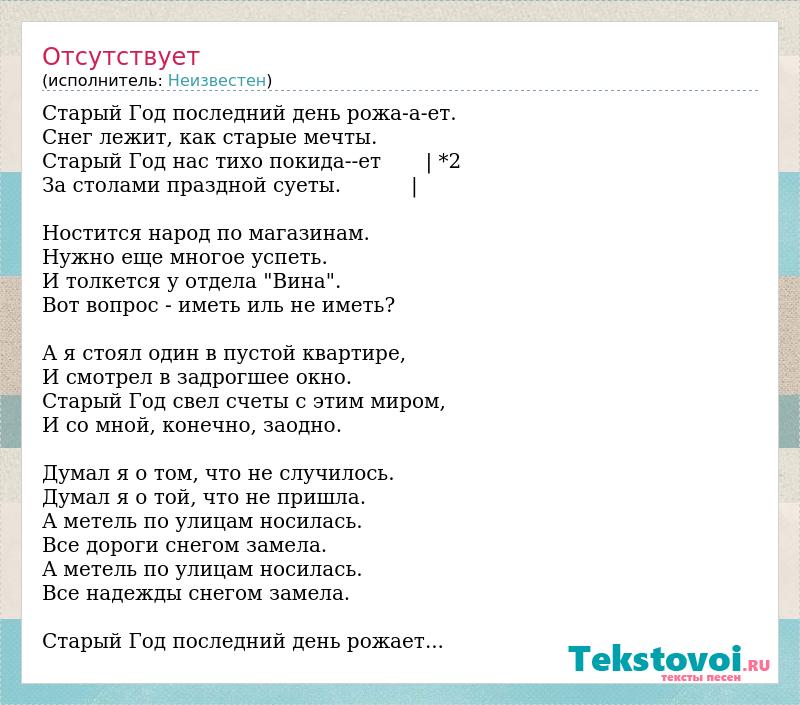 Отсутствует
(исполнитель: Неизвестен)

Старый Год последний день рожа-а-ет.
Снег лежит, как старые мечты.
Старый Год нас тихо покида--ет | *2
За столами праздной суеты. |

Ностится народ по магазинам.
Нужно еще многое успеть.
И толкется у отдела "Вина".
Вот вопрос - иметь иль не иметь?

А я стоял один в пустой квартире,
И смотрел в задрогшее окно.
Старый Год свел счеты с этим миром,
И со мной, конечно, заодно.

Думал я о том, что не случилось.
Думал я о той, что не пришла.
А метель по улицам носилась.
Все дороги снегом замела.
А метель по улицам носилась.
Все надежды снегом замела.

Старый Год последний день рожает...

Tekstovoi.RU
тексты песен